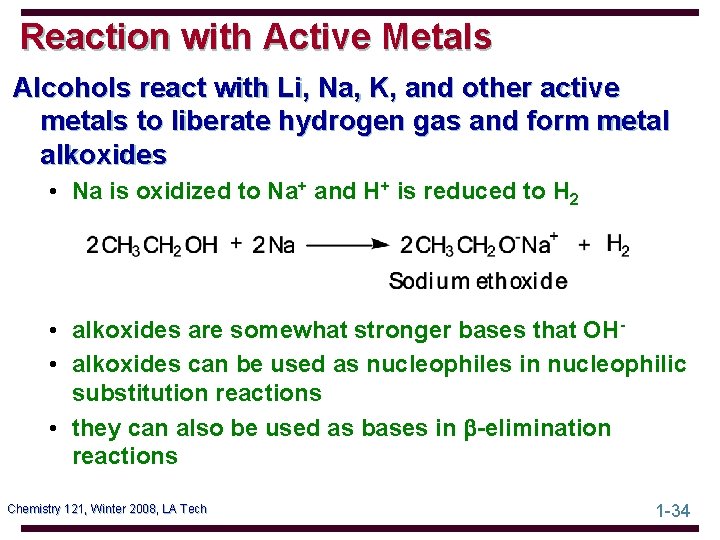 Reaction with Active Metals

Alcohols react with Li, Na, K, and other active metals to liberate hydrogen gas and form metal alkoxides

• Na is oxidized to $Na^+$ and $H^+$ is reduced to $H_2$

$2CH_3CH_2OH + 2Na \longrightarrow 2CH_3CH_2O^-Na^+ + H_2$

Sodium ethoxide

• alkoxides are somewhat stronger bases that $OH^-$

• alkoxides can be used as nucleophiles in nucleophilic substitution reactions

• they can also be used as bases in β-elimination reactions

Chemistry 121, Winter 2008, LA Tech

1-34